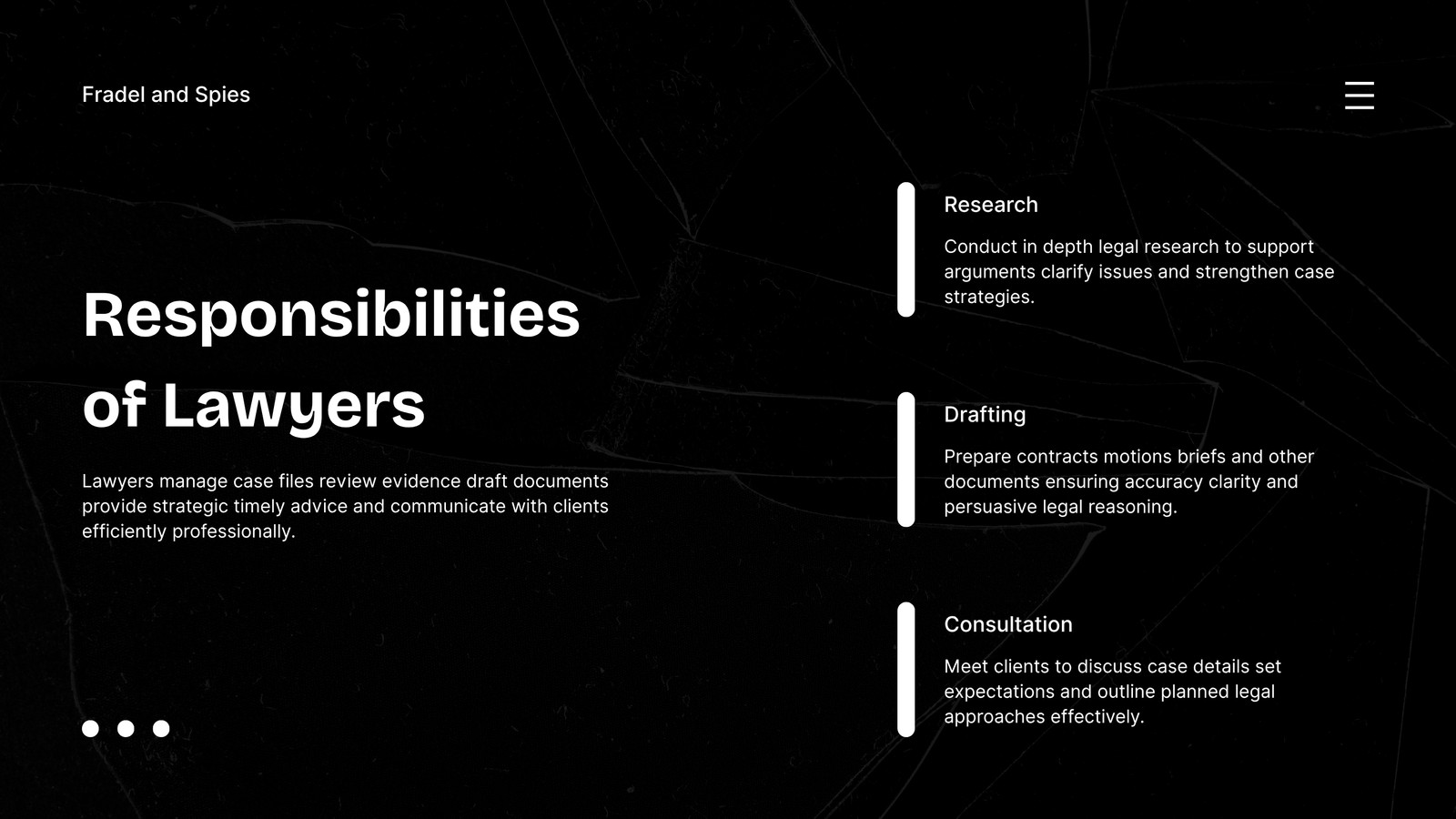 Fradel and Spies

Responsibilities of Lawyers

Lawyers manage case files review evidence draft documents provide strategic timely advice and communicate with clients efficiently professionally.

Research

Conduct in depth legal research to support arguments clarify issues and strengthen case strategies.

Drafting

Prepare contracts motions briefs and other documents ensuring accuracy clarity and persuasive legal reasoning.

Consultation

Meet clients to discuss case details set expectations and outline planned legal approaches effectively.